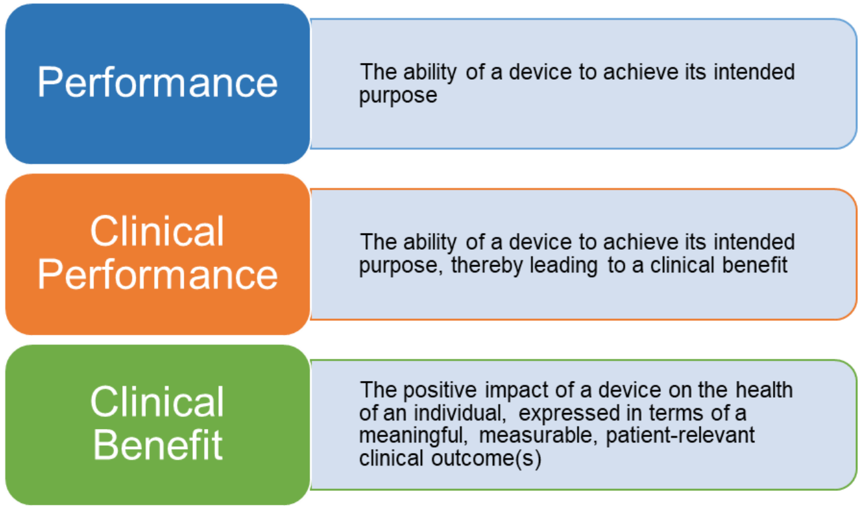 Performance

The ability of a device to achieve its intended purpose

Clinical Performance

The ability of a device to achieve its intended purpose, thereby leading to a clinical benefit

Clinical Benefit

The positive impact of a device on the health of an individual, expressed in terms of a meaningful, measurable, patient-relevant clinical outcome(s)